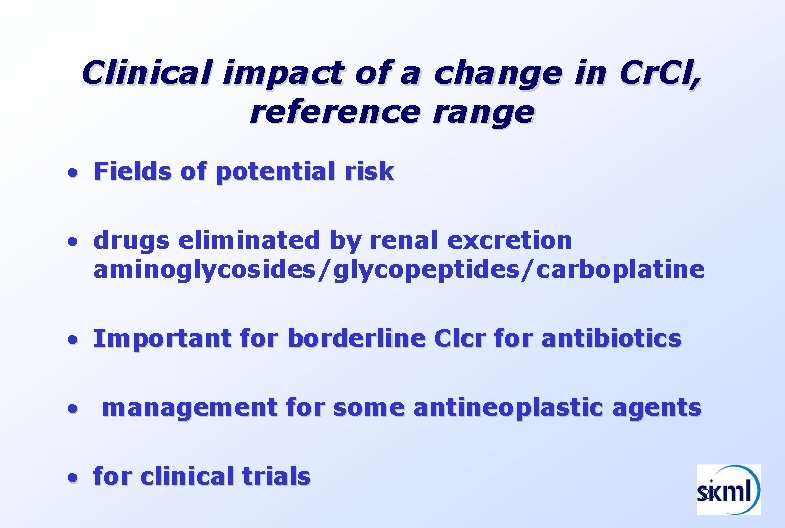 Clinical impact of a change in CrCl, reference range

• Fields of potential risk

• drugs eliminated by renal excretion aminoglycosides/glycopeptides/carboplatine

• Important for borderline Clcr for antibiotics

• management for some antineoplastic agents

• for clinical trials

skml